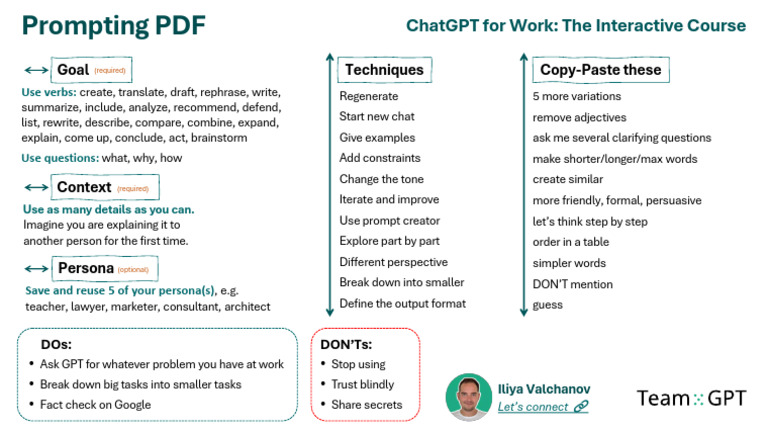 Prompting PDF

ChatGPT for Work: The Interactive Course

Goal (required)

Use verbs: create, translate, draft, rephrase, write, summarize, include, analyze, recommend, defend, list, rewrite, describe, compare, combine, expand, explain, come up, conclude, act, brainstorm

Use questions: what, why, how

Context (required)

Use as many details as you can. Imagine you are explaining it to another person for the first time.

Persona (optional)

Save and reuse 5 of your persona(s), e.g. teacher, lawyer, marketer, consultant, architect

Techniques

Regenerate
Start new chat
Give examples
Add constraints
Change the tone
Iterate and improve
Use prompt creator
Explore part by part
Different perspective
Break down into smaller
Define the output format

Copy-Paste these

5 more variations
remove adjectives
ask me several clarifying questions
make shorter/longer/max words
create similar
more friendly, formal, persuasive
let's think step by step
order in a table
simpler words
DON'T mention
guess

DOs:
• Ask GPT for whatever problem you have at work
• Break down big tasks into smaller tasks
• Fact check on Google

DON'Ts:
• Stop using
• Trust blindly
• Share secrets

Iliya Valchanov
Let's connect

Team GPT